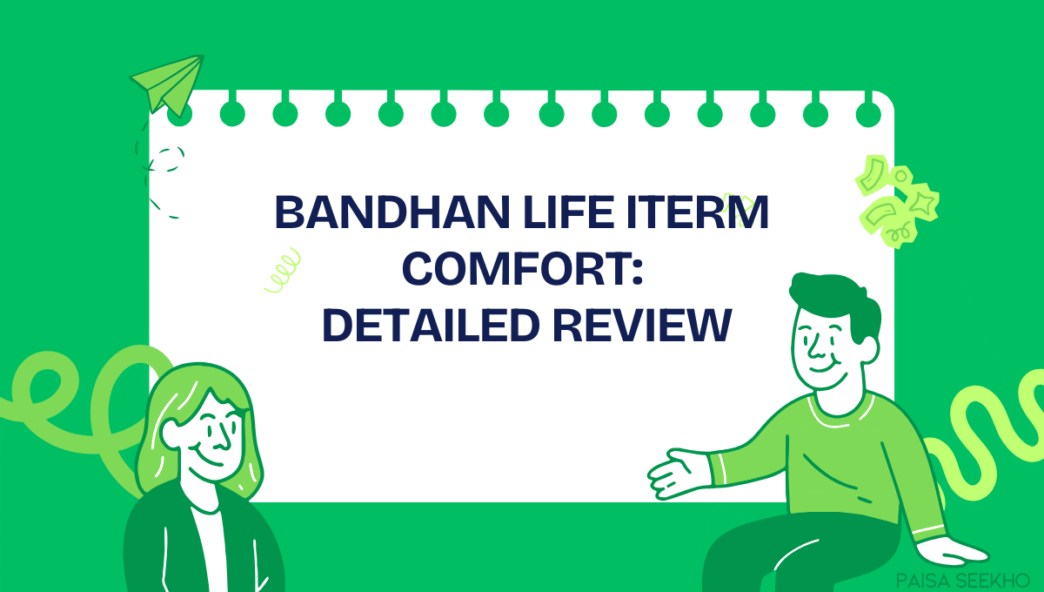 BANDHAN LIFE ITERM COMFORT: DETAILED REVIEW

PAISA SEEKHO